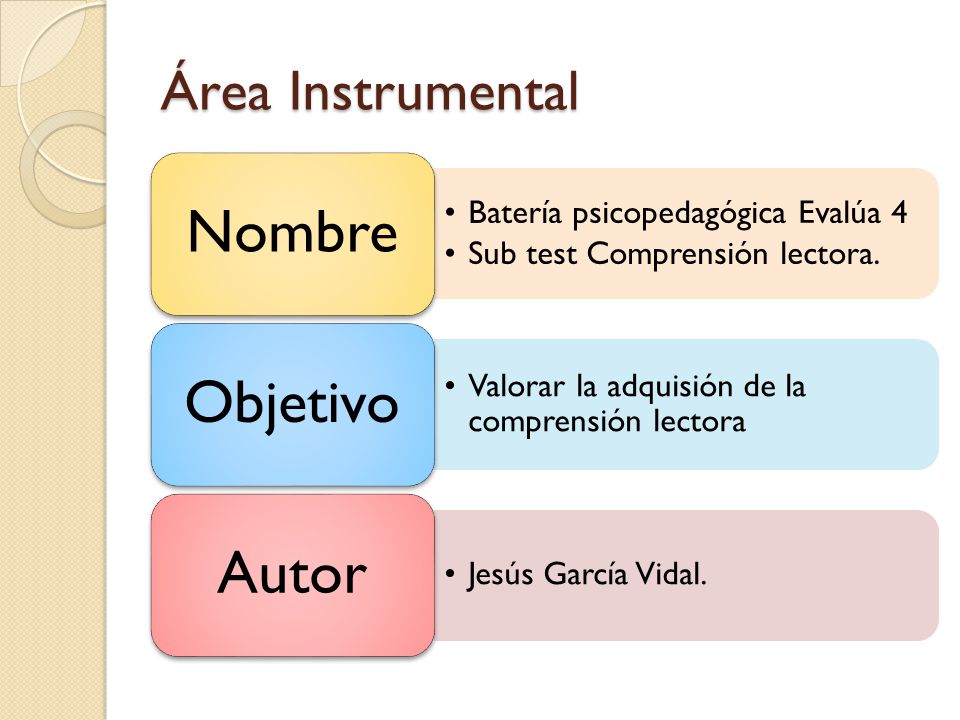 Área Instrumental

Nombre

• Batería psicopedagógica Evalúa 4
• Sub test Comprensión lectora.

Objetivo

• Valorar la adquisión de la comprensión lectora

Autor

• Jesús García Vidal.